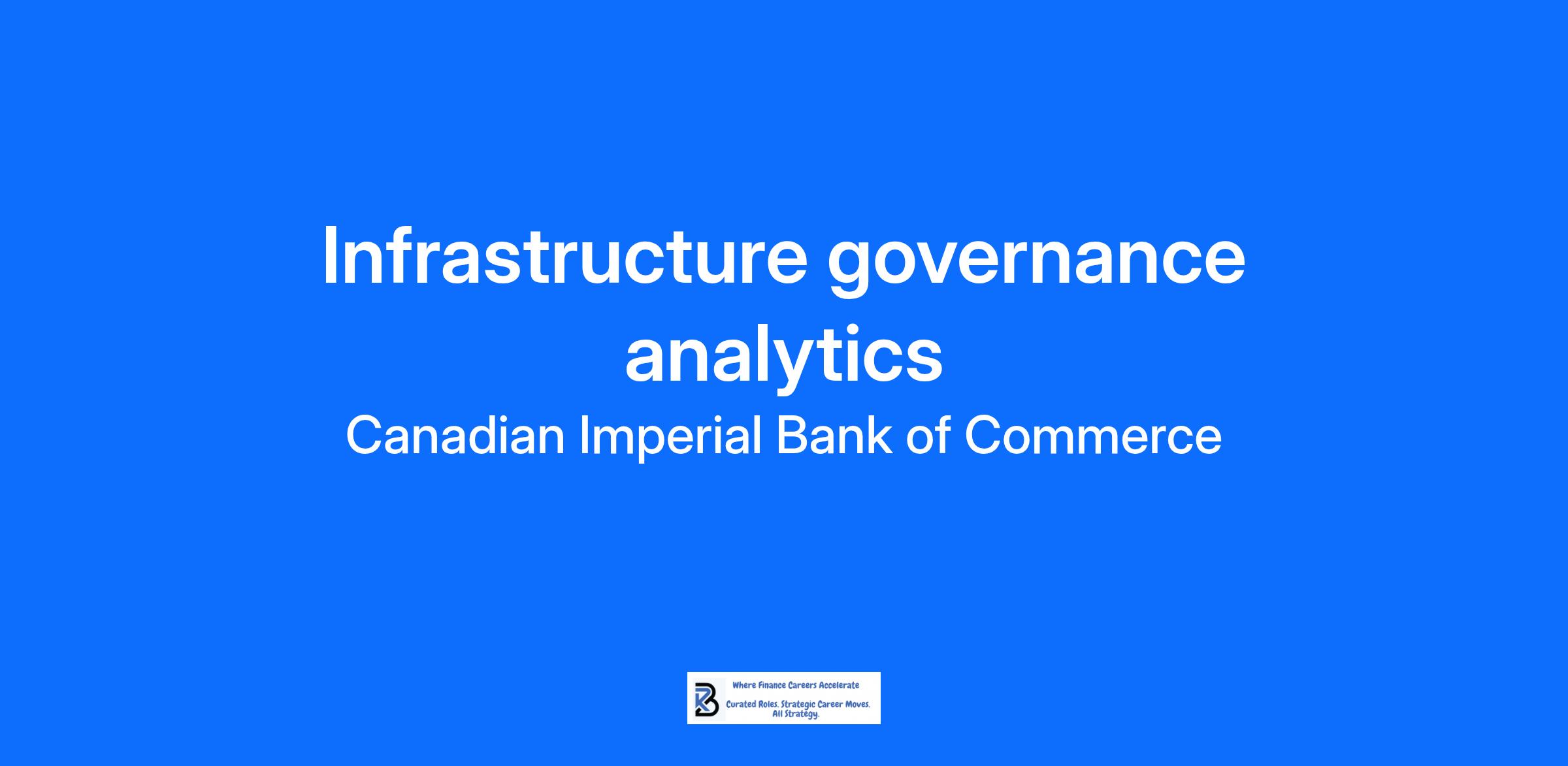 Infrastructure governance analytics

Canadian Imperial Bank of Commerce

Where Finance Careers Accelerate

Curated Roles. Strategic Career Moves. All Strategy.